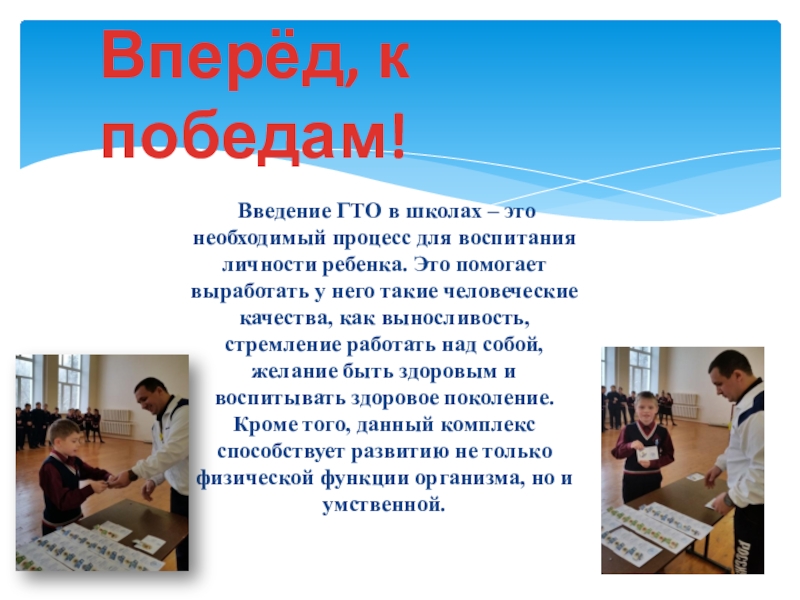 Вперёд, к победам!

Введение ГТО в школах – это необходимый процесс для воспитания личности ребенка. Это помогает выработать у него такие человеческие качества, как выносливость, стремление работать над собой, желание быть здоровым и воспитывать здоровое поколение. Кроме того, данный комплекс способствует развитию не только физической функции организма, но и умственной.

РОССИЯ